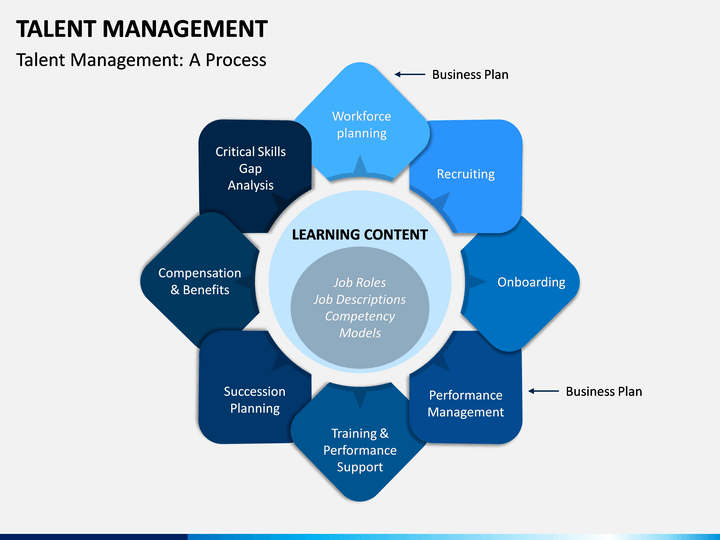 TALENT MANAGEMENT

Talent Management: A Process

Business Plan

Workforce planning

Recruiting

Onboarding

Performance Management

Business Plan

Training & Performance Support

Succession Planning

Compensation & Benefits

Critical Skills Gap Analysis

LEARNING CONTENT

Job Roles
Job Descriptions
Competency Models